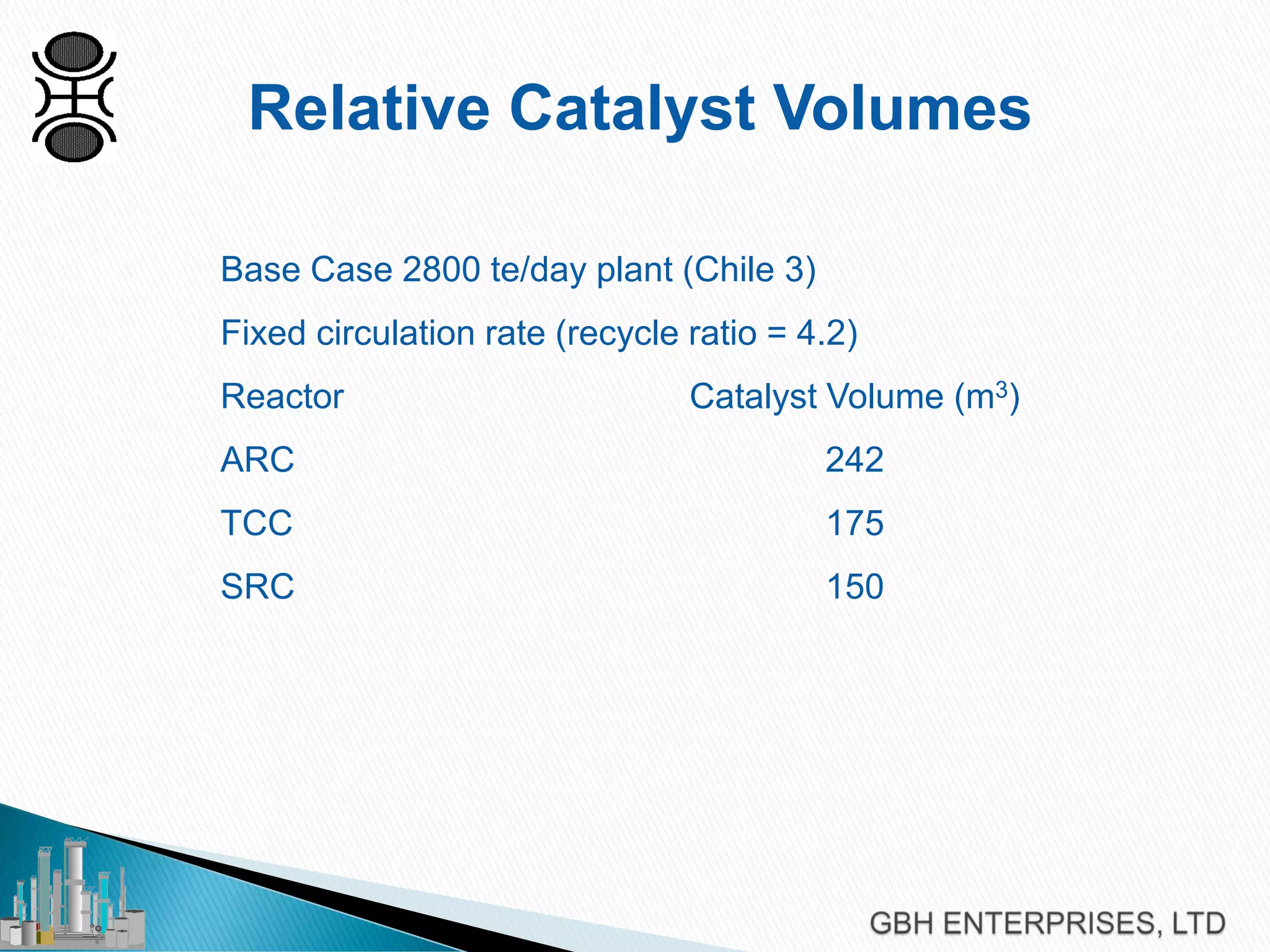 Relative Catalyst Volumes

Base Case 2800 te/day plant (Chile 3)

Fixed circulation rate (recycle ratio = 4.2)

| Reactor | Catalyst Volume ($m^3$) |
|---|---|
| ARC | 242 |
| TCC | 175 |
| SRC | 150 |

GBH ENTERPRISES, LTD